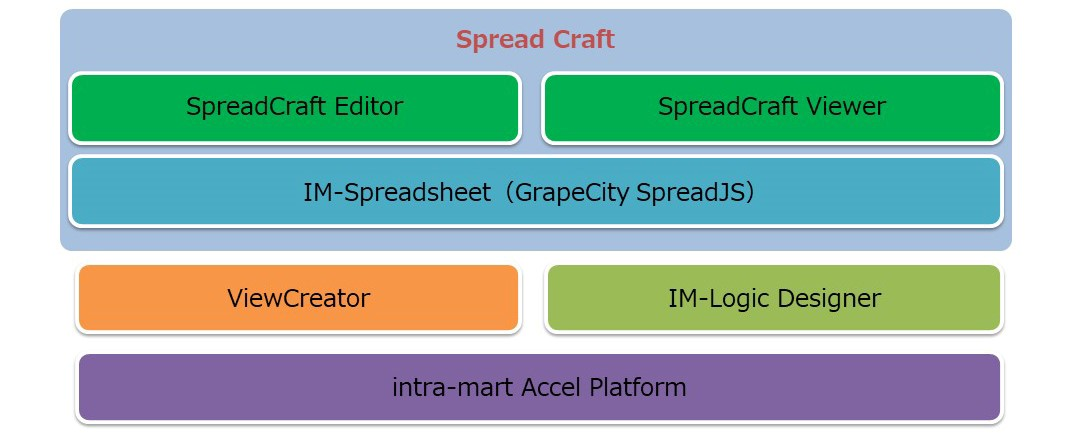 Spread Craft

SpreadCraft Editor

SpreadCraft Viewer

IM-Spreadsheet（GrapeCity SpreadJS）

ViewCreator

IM-Logic Designer

intra-mart Accel Platform